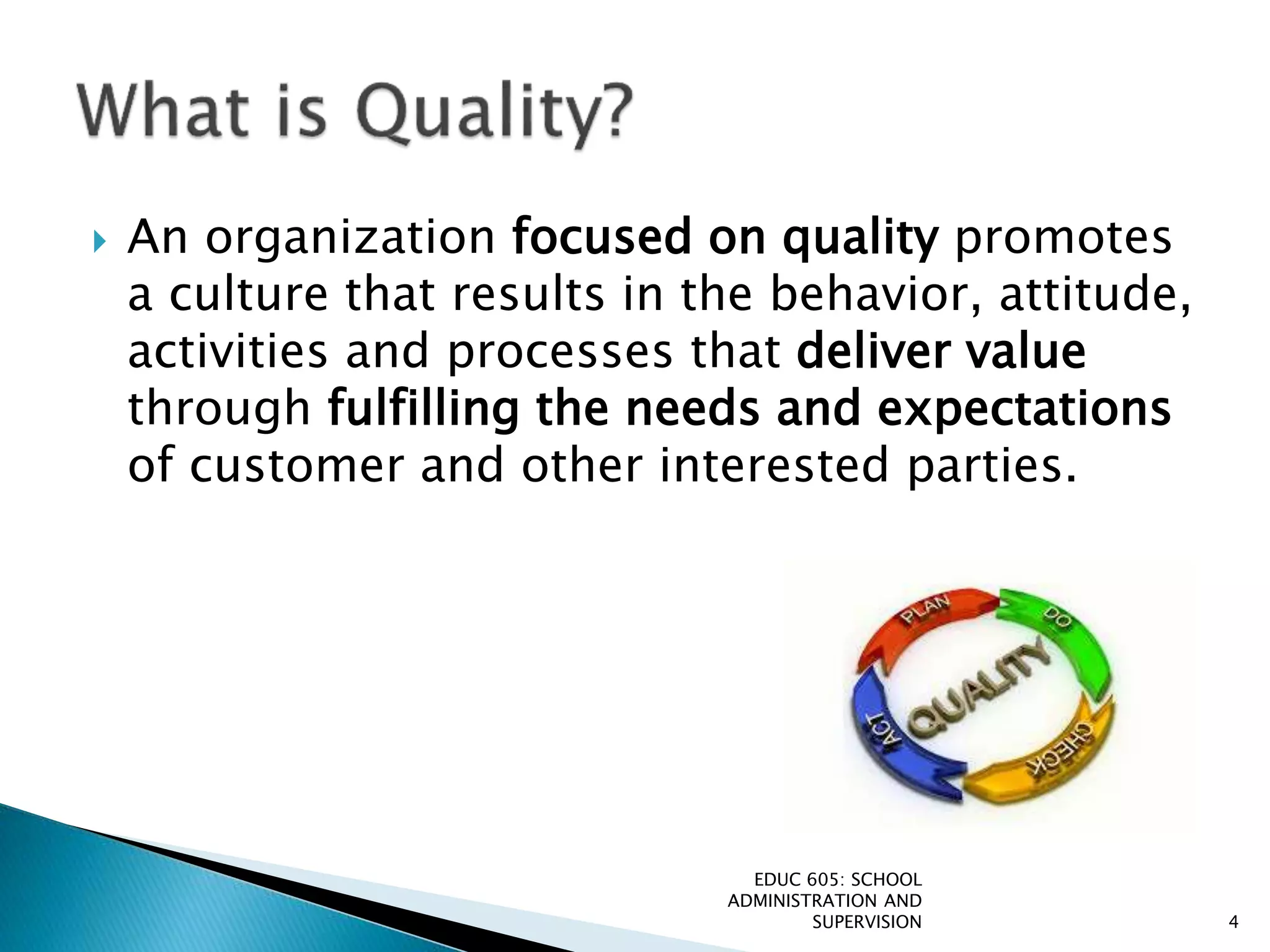 What is Quality?

An organization focused on quality promotes a culture that results in the behavior, attitude, activities and processes that deliver value through fulfilling the needs and expectations of customer and other interested parties.

PLAN
DO
CHECK
ACT
QUALITY

EDUC 605: SCHOOL ADMINISTRATION AND SUPERVISION

4